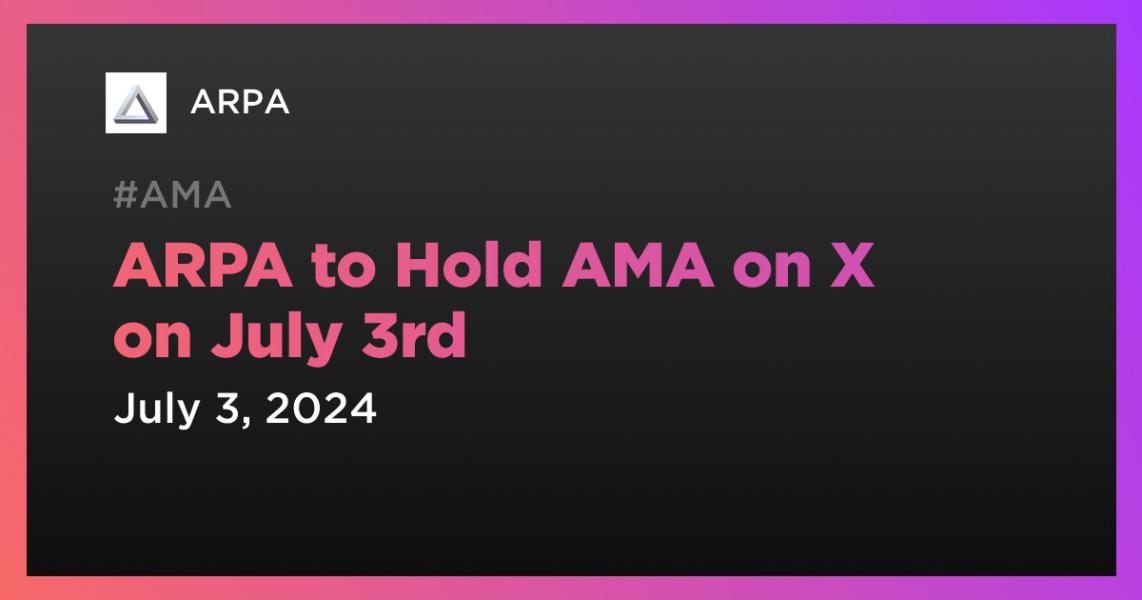 ARPA

#AMA

ARPA to Hold AMA on X on July 3rd

July 3, 2024